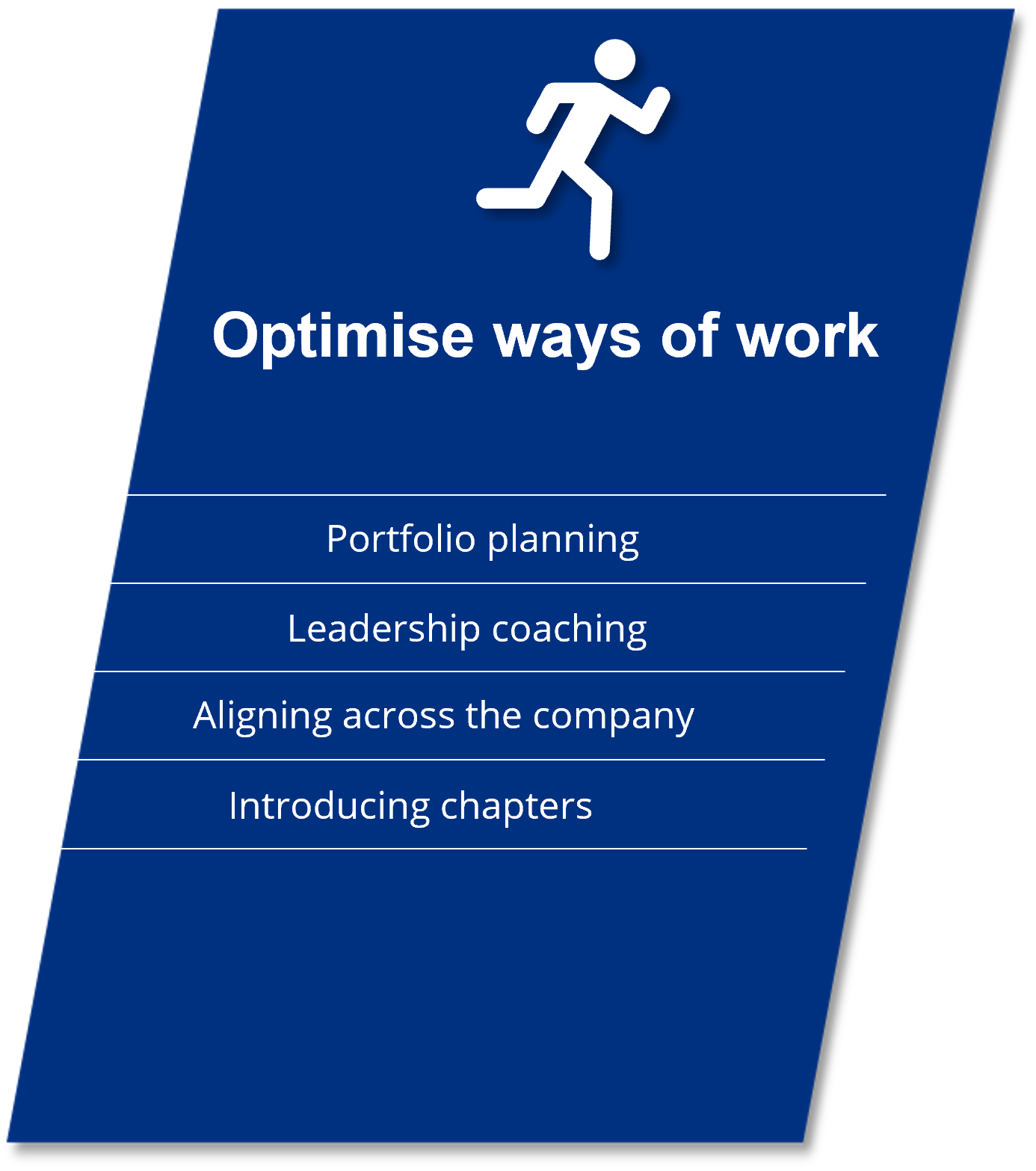 Optimise ways of work

Portfolio planning

Leadership coaching

Aligning across the company

Introducing chapters